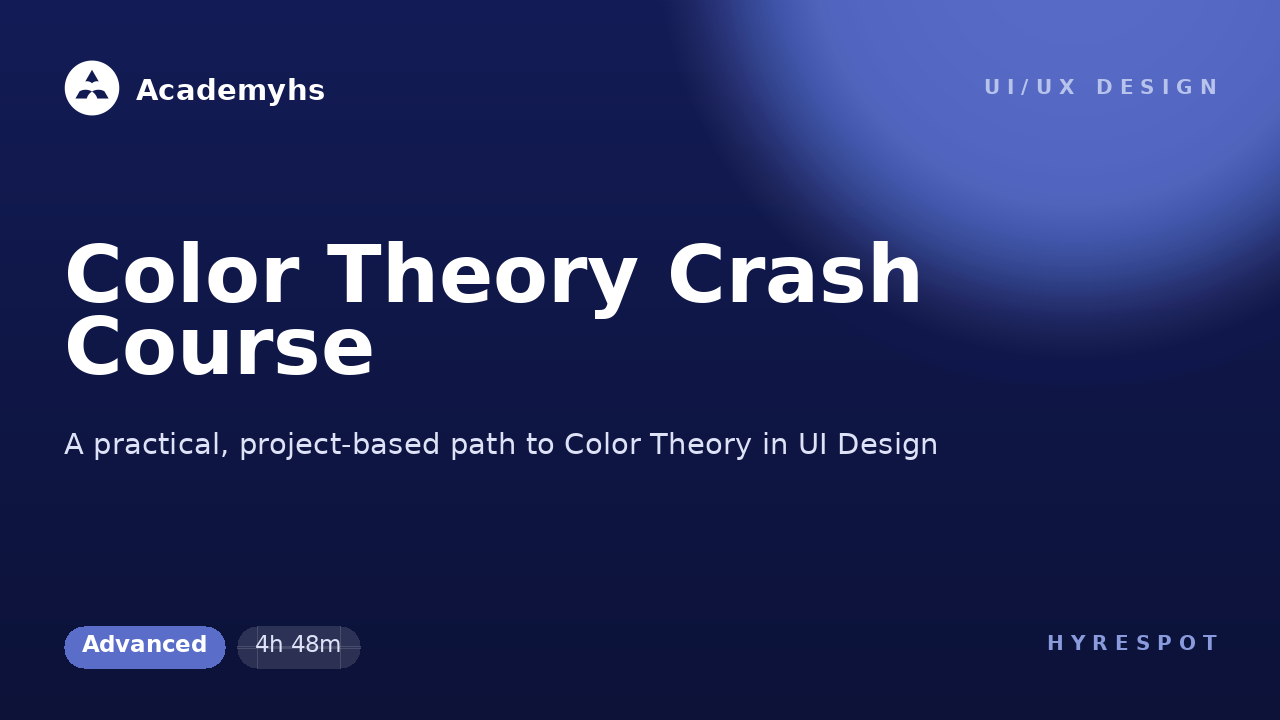 Academyhs

UI/UX DESIGN

Color Theory Crash Course

A practical, project-based path to Color Theory in UI Design

Advanced

4h 48m

HYRESPOT